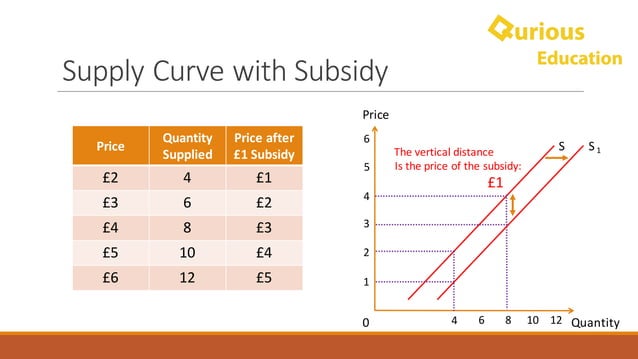 Qurious Education

Supply Curve with Subsidy

| Price | Quantity Supplied | Price after £1 Subsidy |
|---|---|---|
| £2 | 4 | £1 |
| £3 | 6 | £2 |
| £4 | 8 | £3 |
| £5 | 10 | £4 |
| £6 | 12 | £5 |

Price

6
5
4
3
2
1
0

The vertical distance Is the price of the subsidy:
£1

S
$S_1$

4 6 8 10 12 Quantity